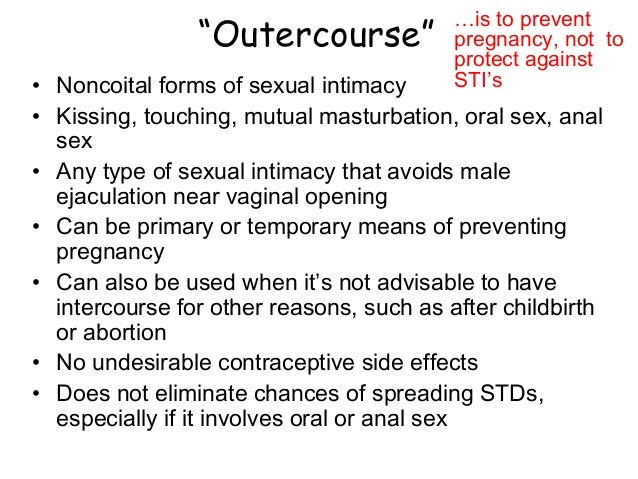 “Outercourse”

…is to prevent pregnancy, not to protect against STI’s

• Noncoital forms of sexual intimacy
• Kissing, touching, mutual masturbation, oral sex, anal sex
• Any type of sexual intimacy that avoids male ejaculation near vaginal opening
• Can be primary or temporary means of preventing pregnancy
• Can also be used when it’s not advisable to have intercourse for other reasons, such as after childbirth or abortion
• No undesirable contraceptive side effects
• Does not eliminate chances of spreading STDs, especially if it involves oral or anal sex